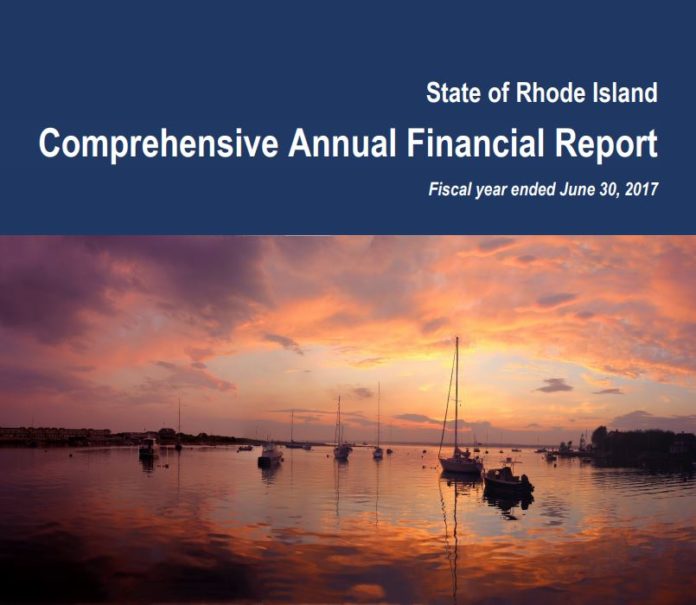 State of Rhode Island

Comprehensive Annual Financial Report

Fiscal year ended June 30, 2017